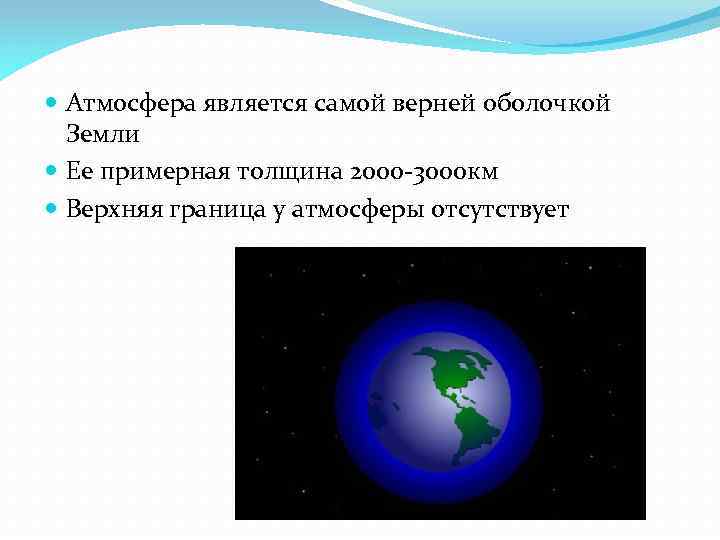 Атмосфера является самой верней оболочкой Земли

Ее примерная толщина 2000-3000км

Верхняя граница у атмосферы отсутствует